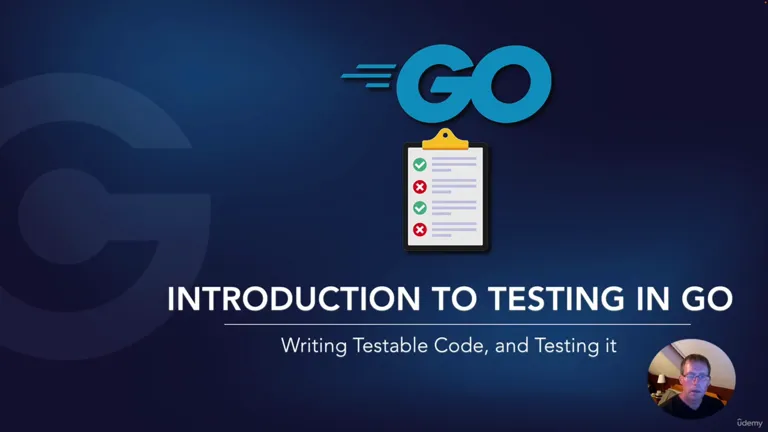 GO

INTRODUCTION TO TESTING IN GO

Writing Testable Code, and Testing it

ûdemy